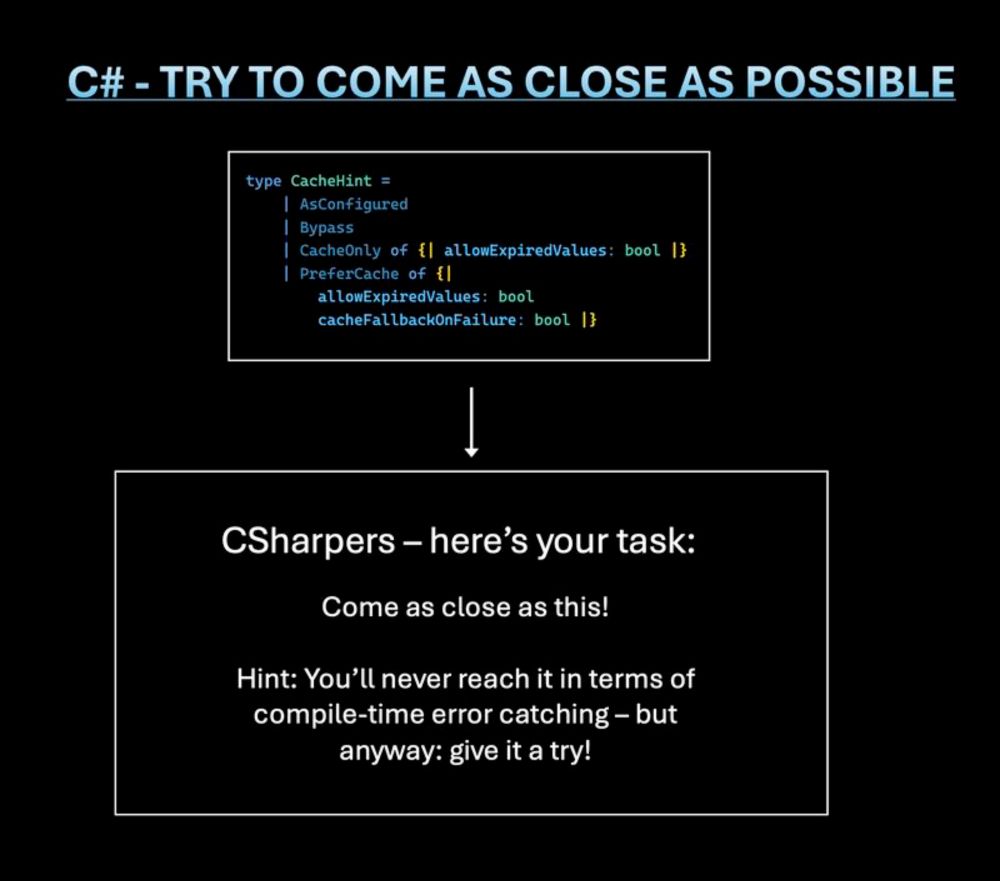 C# - TRY TO COME AS CLOSE AS POSSIBLE

type CacheHint =
    | AsConfigured
    | Bypass
    | CacheOnly of {| allowExpiredValues: bool |}
    | PreferCache of {|
        allowExpiredValues: bool
        cacheFallbackOnFailure: bool |}

CSharpers – here's your task:

Come as close as this!

Hint: You'll never reach it in terms of compile-time error catching – but anyway: give it a try!